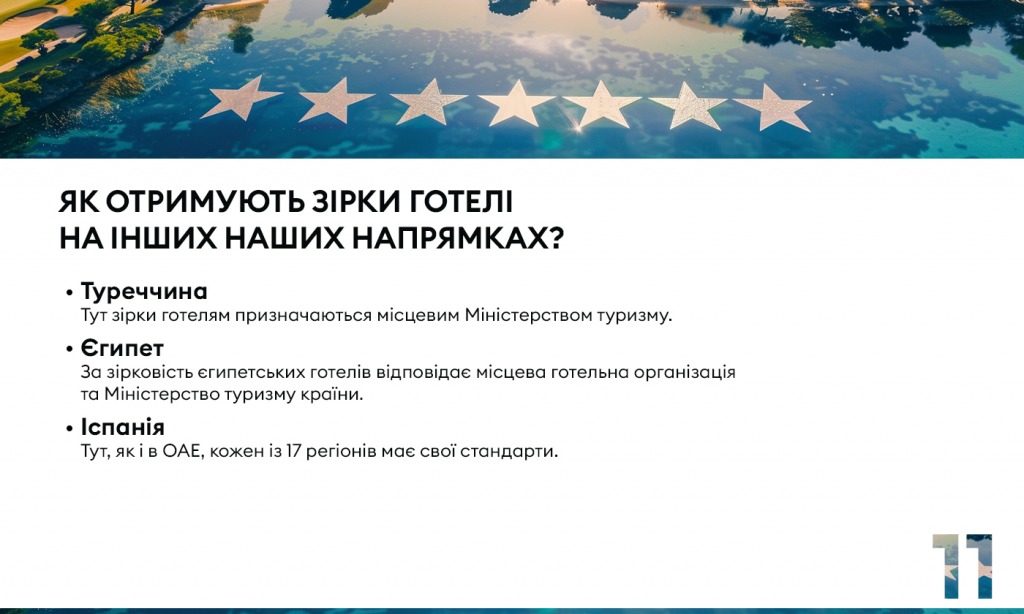 ЯК ОТРИМУЮТЬ ЗІРКИ ГОТЕЛІ НА ІНШИХ НАШИХ НАПРЯМКАХ?

• Туреччина
Тут зірки готелям призначаються місцевим Міністерством туризму.

• Єгипет
За зірковість єгипетських готелів відповідає місцева готельна організація та Міністерство туризму країни.

• Іспанія
Тут, як і в ОАЕ, кожен із 17 регіонів має свої стандарти.

11